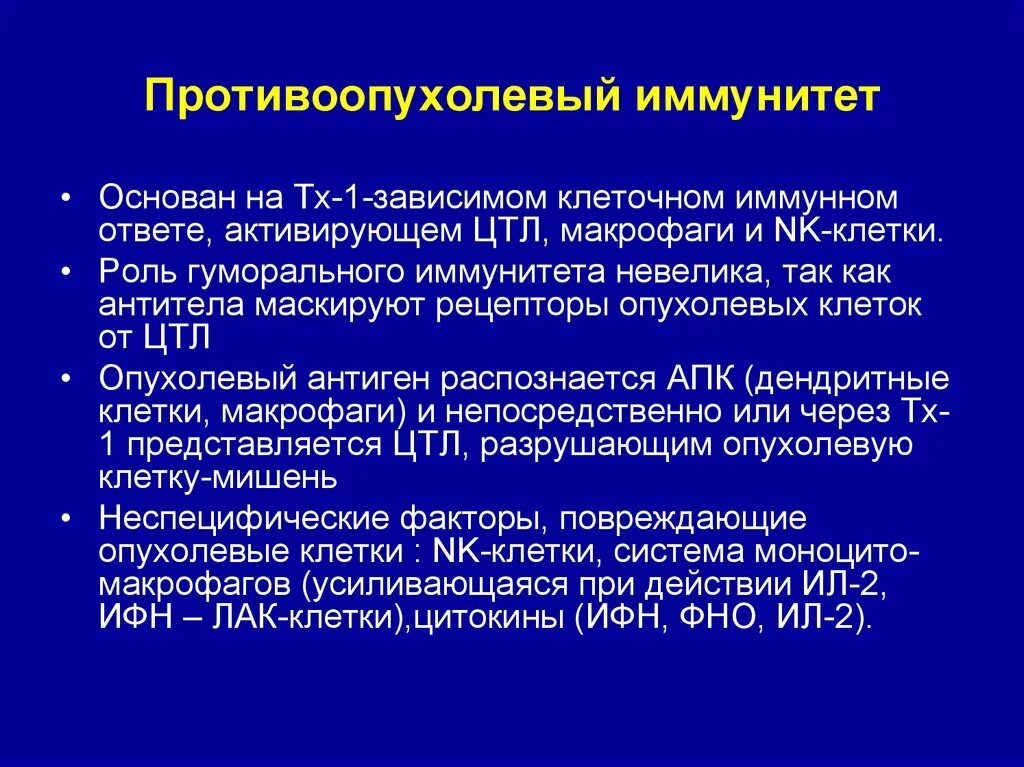 Противоопухолевый иммунитет

• Основан на Тх-1-зависимом клеточном иммунном ответе, активирующем ЦТЛ, макрофаги и NK-клетки.
• Роль гуморального иммунитета невелика, так как антитела маскируют рецепторы опухолевых клеток от ЦТЛ
• Опухолевый антиген распознается АПК (дендритные клетки, макрофаги) и непосредственно или через Тх-1 представляется ЦТЛ, разрушающим опухолевую клетку-мишень
• Неспецифические факторы, повреждающие опухолевые клетки : NK-клетки, система моноцито-макрофагов (усиливающаяся при действии ИЛ-2, ИФН – ЛАК-клетки),цитокины (ИФН, ФНО, ИЛ-2).